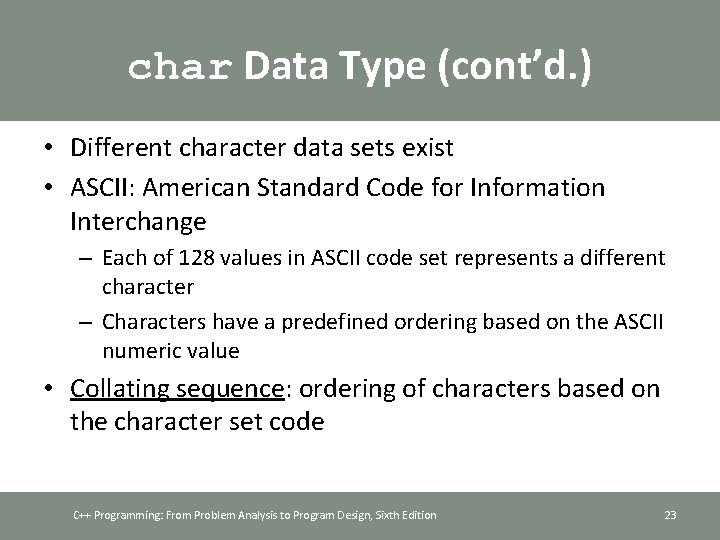 char Data Type (cont'd.)

• Different character data sets exist
• ASCII: American Standard Code for Information Interchange
– Each of 128 values in ASCII code set represents a different character
– Characters have a predefined ordering based on the ASCII numeric value
• Collating sequence: ordering of characters based on the character set code

C++ Programming: From Problem Analysis to Program Design, Sixth Edition 23